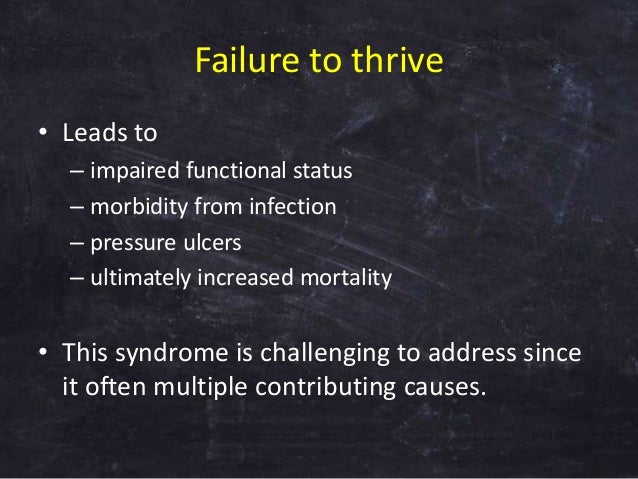 Failure to thrive

• Leads to
– impaired functional status
– morbidity from infection
– pressure ulcers
– ultimately increased mortality

• This syndrome is challenging to address since it often multiple contributing causes.